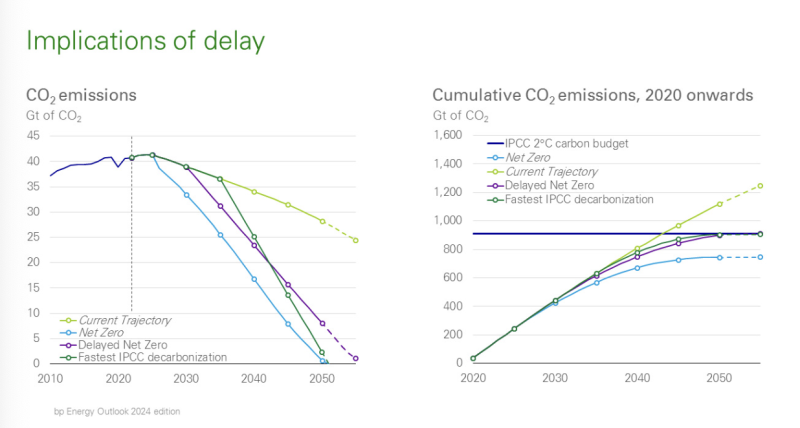 Implications of delay

$CO_2$ emissions
Gt of $CO_2$

45
40
35
30
25
20
15
10
5
0

Current Trajectory
Net Zero
Delayed Net Zero
Fastest IPCC decarbonization

2010 2020 2030 2040 2050

Cumulative $CO_2$ emissions, 2020 onwards
Gt of $CO_2$

1,600
1,400
1,200
1,000
800
600
400
200
0

IPCC 2°C carbon budget
Net Zero
Current Trajectory
Delayed Net Zero
Fastest IPCC decarbonization

2020 2030 2040 2050

bp Energy Outlook 2024 edition